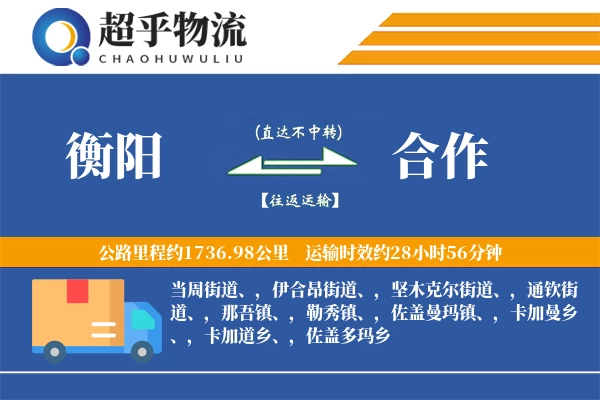 超乎物流
CHAOHUWULIU

衡阳

(直达不中转)

【往返运输】

合作

公路里程约1736.98公里　运输时效约28小时56分钟

当周街道、，伊合昂街道、，坚木克尔街道、，通钦街道、，那吾镇、，勒秀镇、，佐盖曼玛镇、，卡加曼乡、，卡加道乡、，佐盖多玛乡